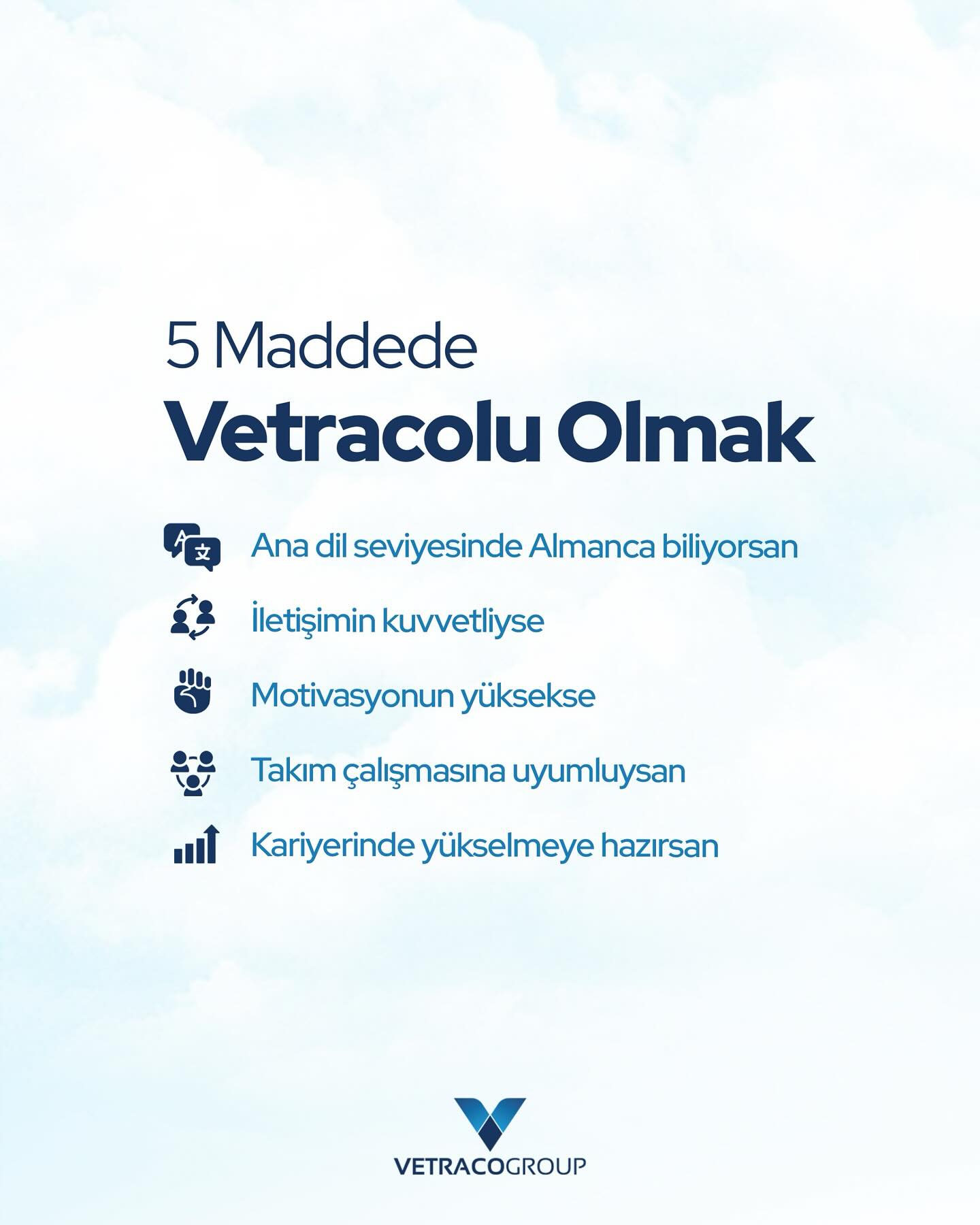 5 Maddede
Vetracolu Olmak

Ana dil seviyesinde Almanca biliyorsan

İletişimin kuvvetliyse

Motivasyonun yüksekse

Takım çalışmasına uyumluysan

Kariyerinde yükselmeye hazırsan

VETRACOGROUP